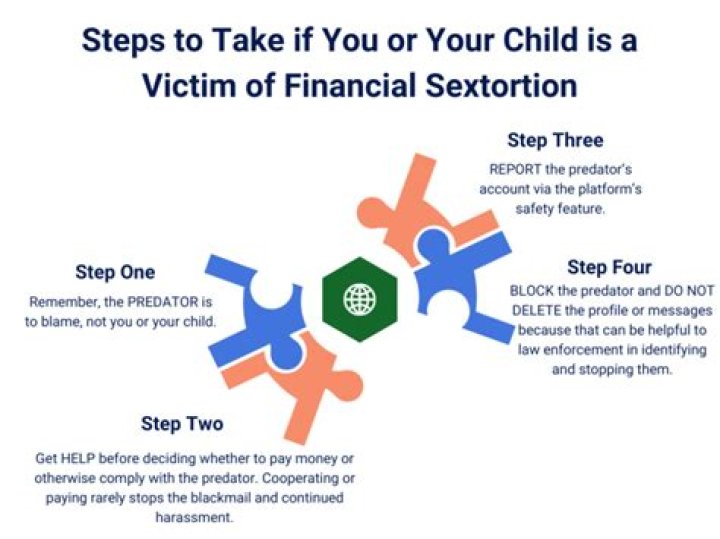 Steps to Take if You or Your Child is a Victim of Financial Sextortion

Step One

Remember, the PREDATOR is to blame, not you or your child.

Step Two

Get HELP before deciding whether to pay money or otherwise comply with the predator. Cooperating or paying rarely stops the blackmail and continued harassment.

Step Three

REPORT the predator's account via the platform's safety feature.

Step Four

BLOCK the predator and DO NOT DELETE the profile or messages because that can be helpful to law enforcement in identifying and stopping them.